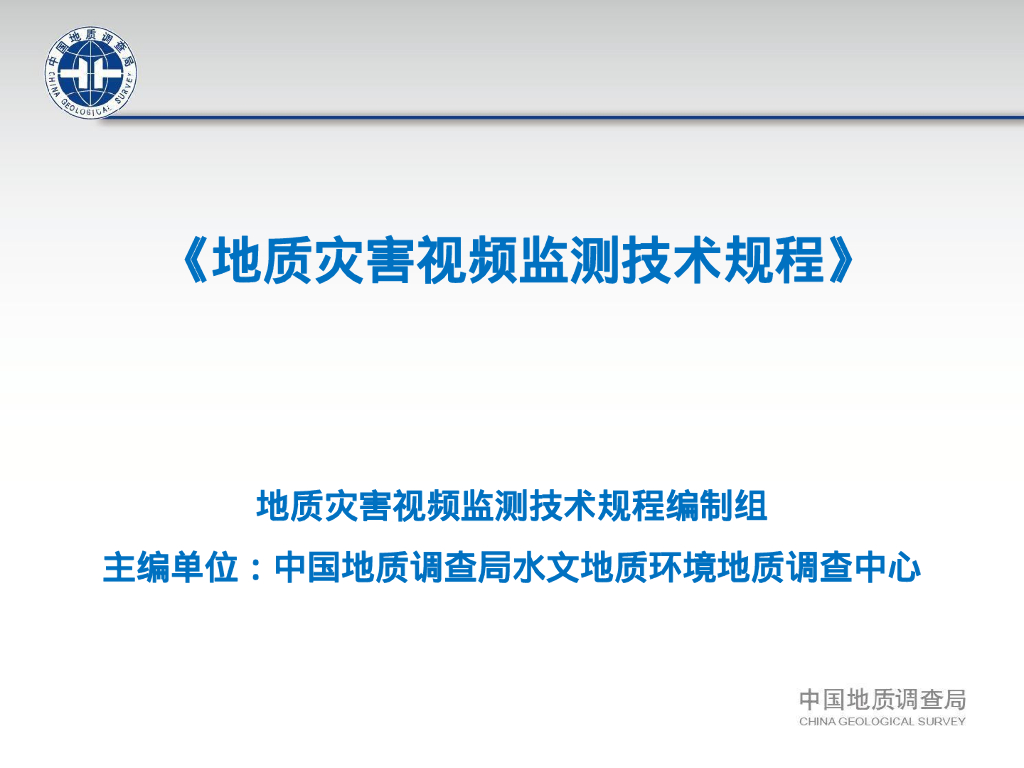 中国地质调查局
CHINA GEOLOGICAL SURVEY

《地质灾害视频监测技术规程》

地质灾害视频监测技术规程编制组
主编单位：中国地质调查局水文地质环境地质调查中心

中国地质调查局
CHINA GEOLOGICAL SURVEY